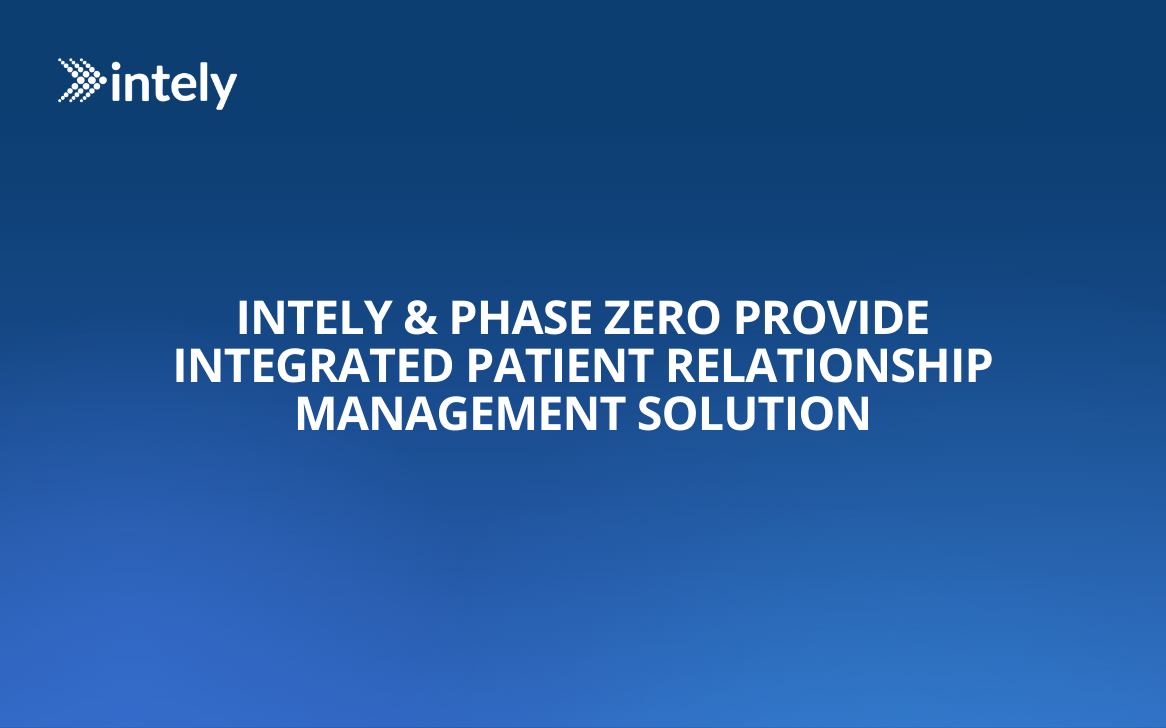 intely

INTELY & PHASE ZERO PROVIDE INTEGRATED PATIENT RELATIONSHIP MANAGEMENT SOLUTION